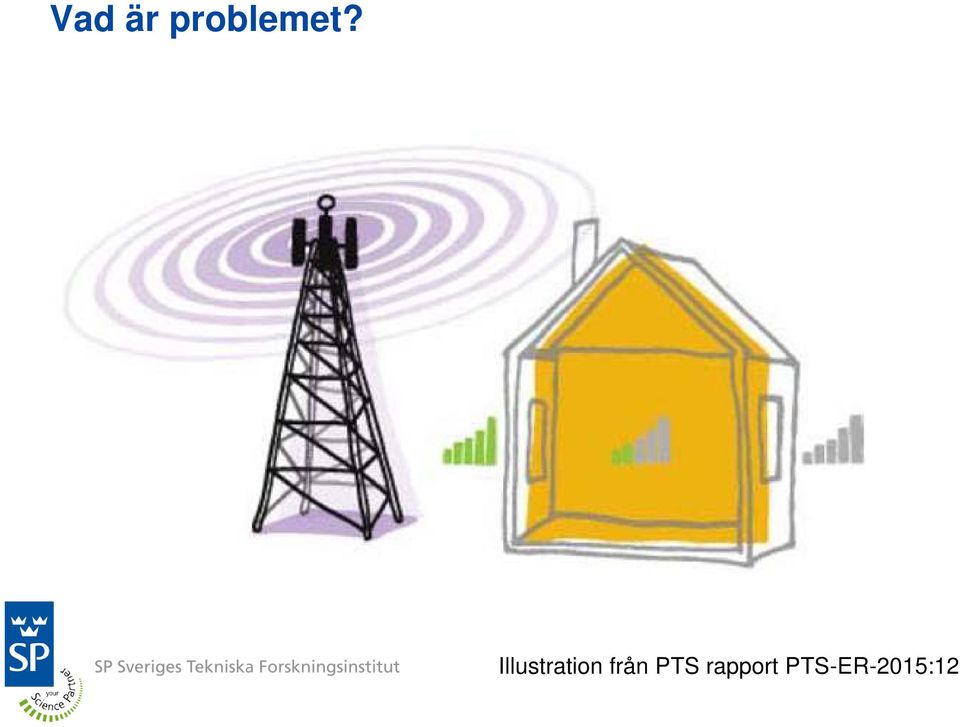 Vad är problemet?

SP

your Science Partner

SP Sveriges Tekniska Forskningsinstitut

Illustration från PTS rapport PTS-ER-2015:12